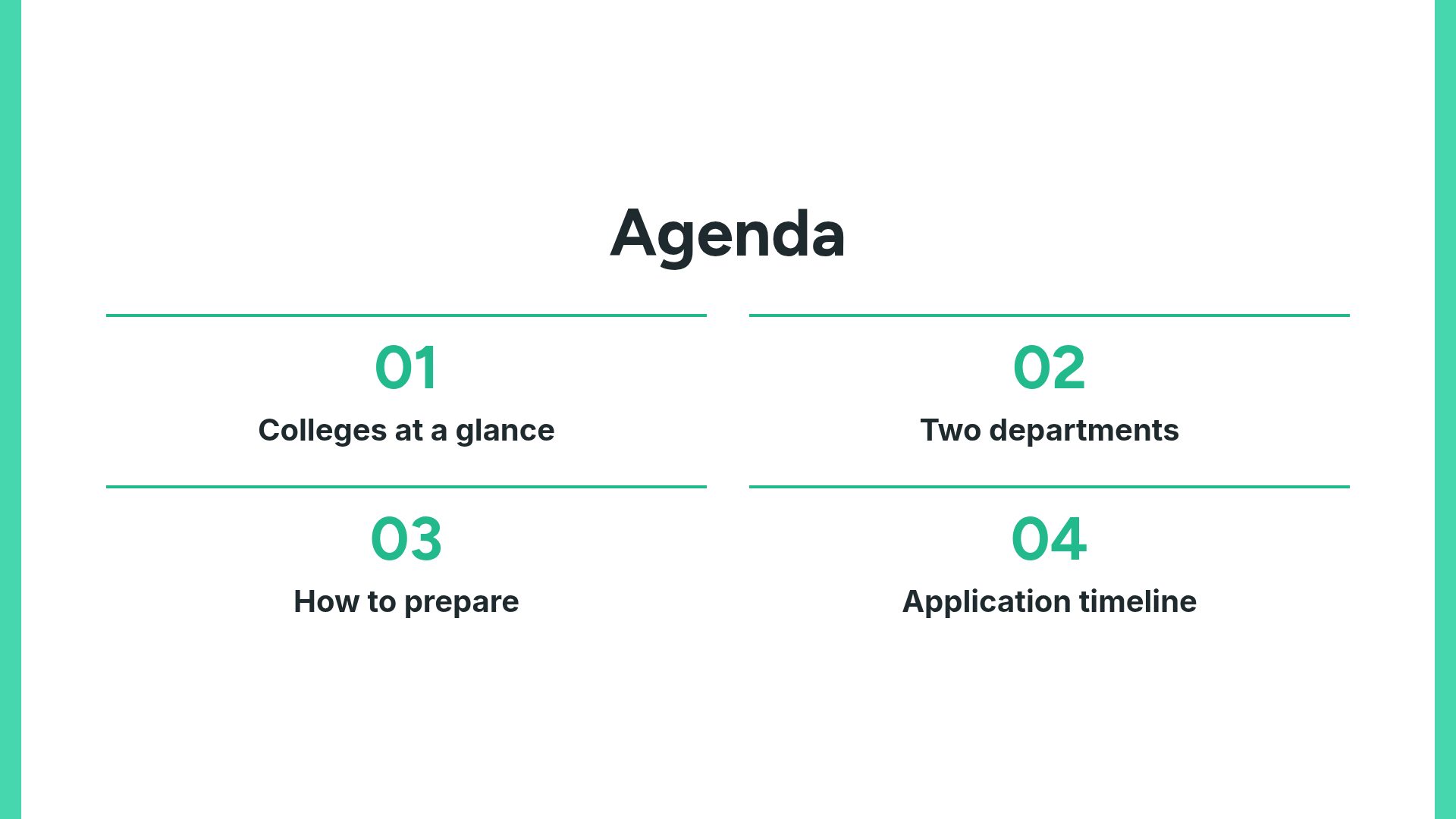 Agenda

01

Colleges at a glance

02

Two departments

03

How to prepare

04

Application timeline